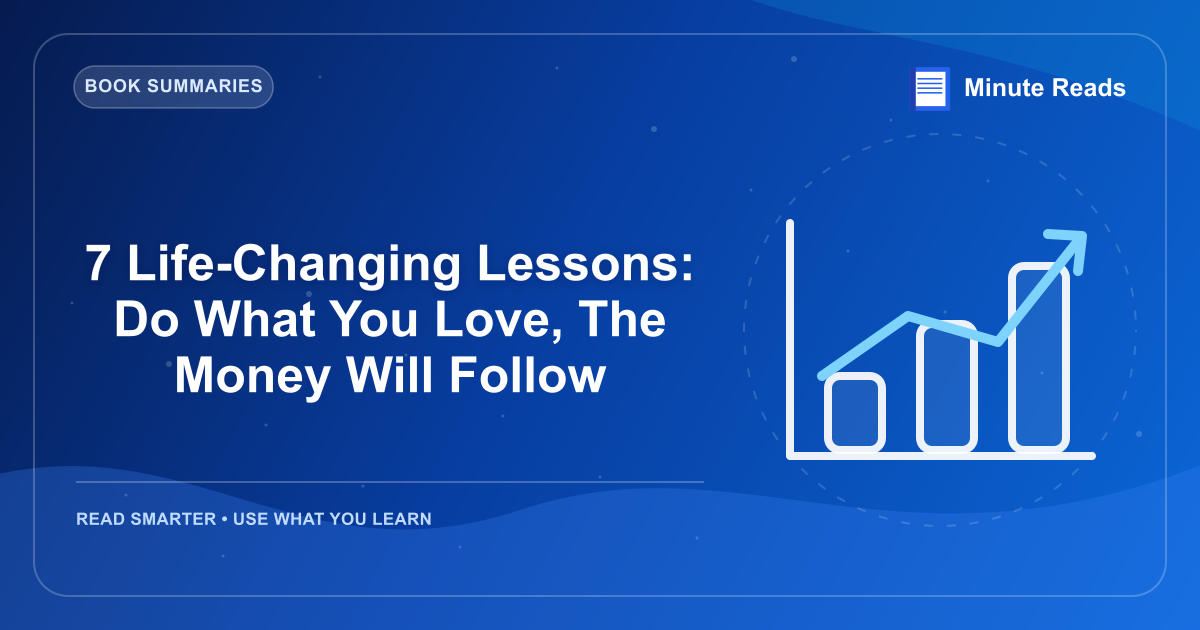 BOOK SUMMARIES

Minute Reads

7 Life-Changing Lessons: Do What You Love, The Money Will Follow

READ SMARTER • USE WHAT YOU LEARN